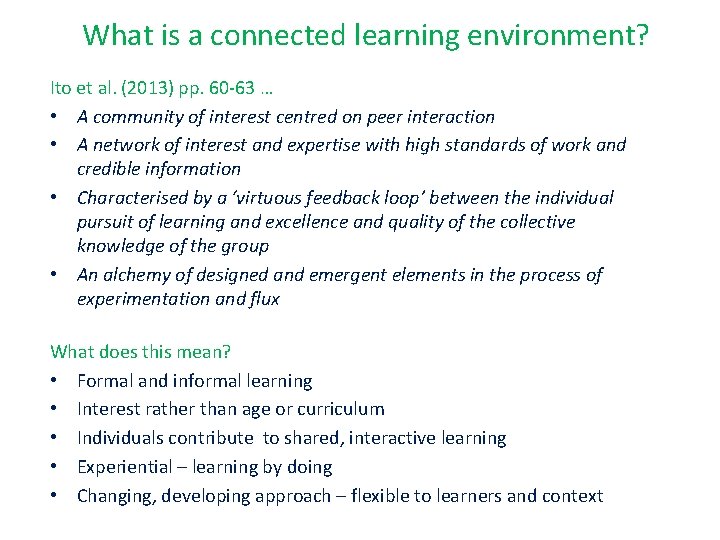 What is a connected learning environment?

Ito et al. (2013) pp. 60-63 …

• A community of interest centred on peer interaction
• A network of interest and expertise with high standards of work and credible information
• Characterised by a 'virtuous feedback loop' between the individual pursuit of learning and excellence and quality of the collective knowledge of the group
• An alchemy of designed and emergent elements in the process of experimentation and flux

What does this mean?

• Formal and informal learning
• Interest rather than age or curriculum
• Individuals contribute to shared, interactive learning
• Experiential – learning by doing
• Changing, developing approach – flexible to learners and context